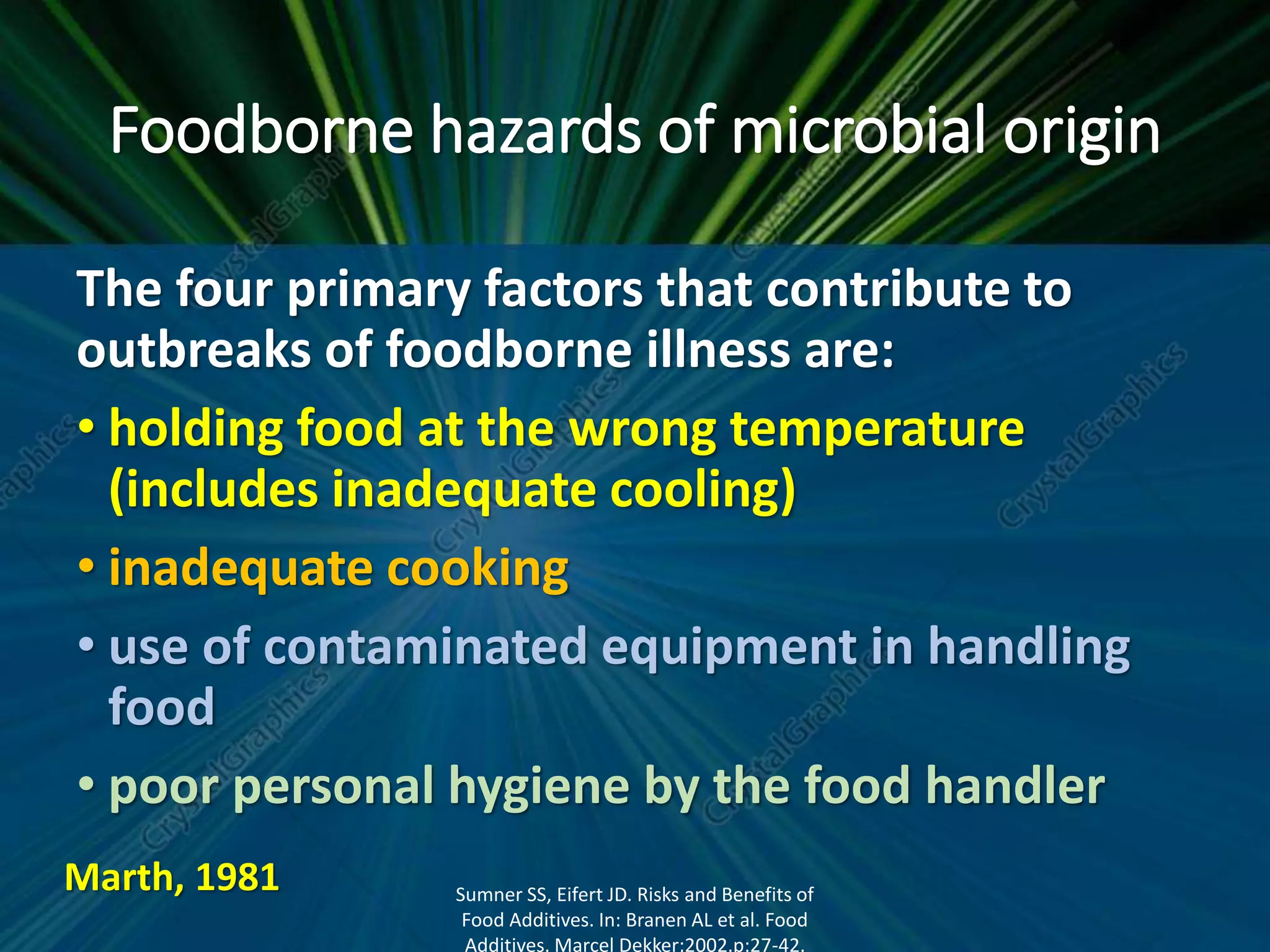 Foodborne hazards of microbial origin

The four primary factors that contribute to outbreaks of foodborne illness are:

• holding food at the wrong temperature (includes inadequate cooling)

• inadequate cooking

• use of contaminated equipment in handling food

• poor personal hygiene by the food handler

Marth, 1981

Sumner SS, Eifert JD. Risks and Benefits of Food Additives. In: Branen AL et al. Food Additives. Marcel Dekker;2002.p:27-42.

CrystalGraphics